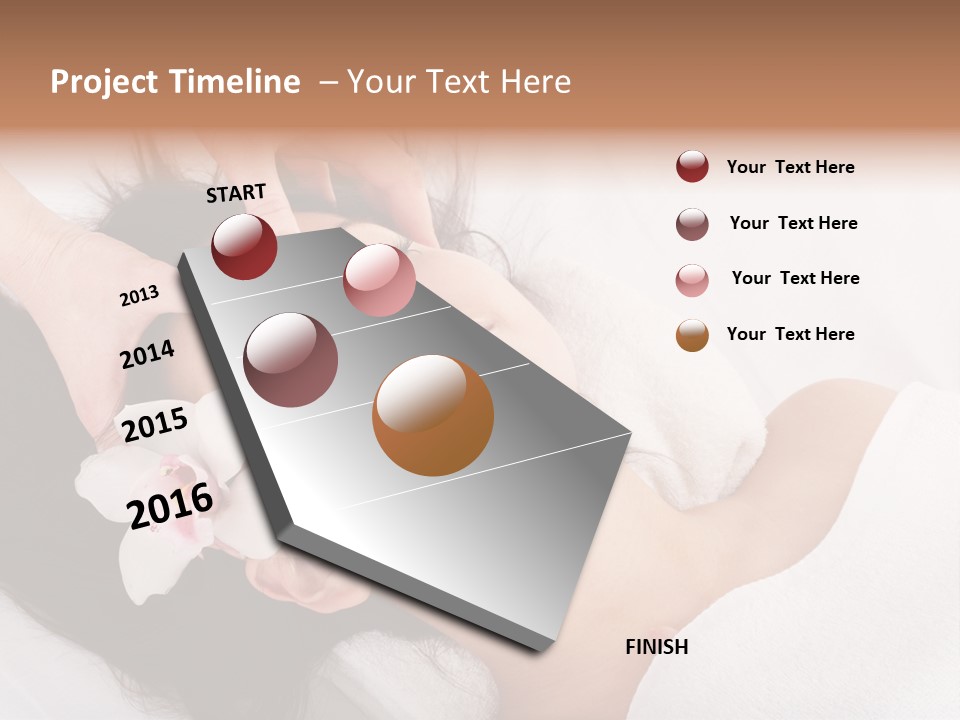 Project Timeline – Your Text Here

START

2013

2014

2015

2016

FINISH

Your Text Here

Your Text Here

Your Text Here

Your Text Here